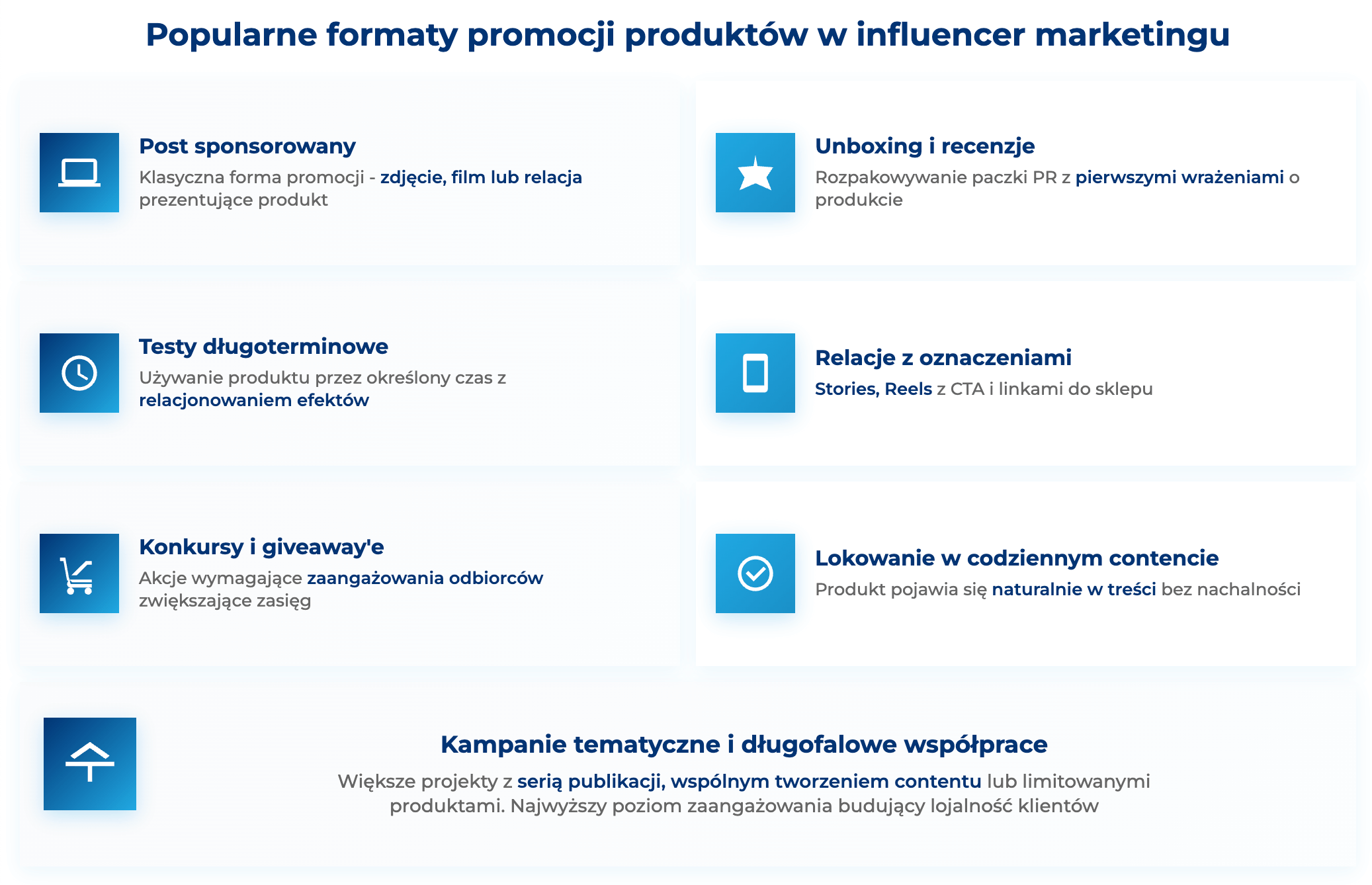 Popularne formaty promocji produktów w influencer marketingu

Post sponsorowany
Klasyczna forma promocji - zdjęcie, film lub relacja prezentujące produkt

Unboxing i recenzje
Rozpakowywanie paczki PR z pierwszymi wrażeniami o produkcie

Testy długoterminowe
Używanie produktu przez określony czas z relacjonowaniem efektów

Relacje z oznaczeniami
Stories, Reels z CTA i linkami do sklepu

Konkursy i giveaway'e
Akcje wymagające zaangażowania odbiorców zwiększające zasięg

Lokowanie w codziennym contencie
Produkt pojawia się naturalnie w treści bez nachalności

Kampanie tematyczne i długofalowe współprace
Większe projekty z serią publikacji, wspólnym tworzeniem contentu lub limitowanymi produktami. Najwyższy poziom zaangażowania budujący lojalność klientów